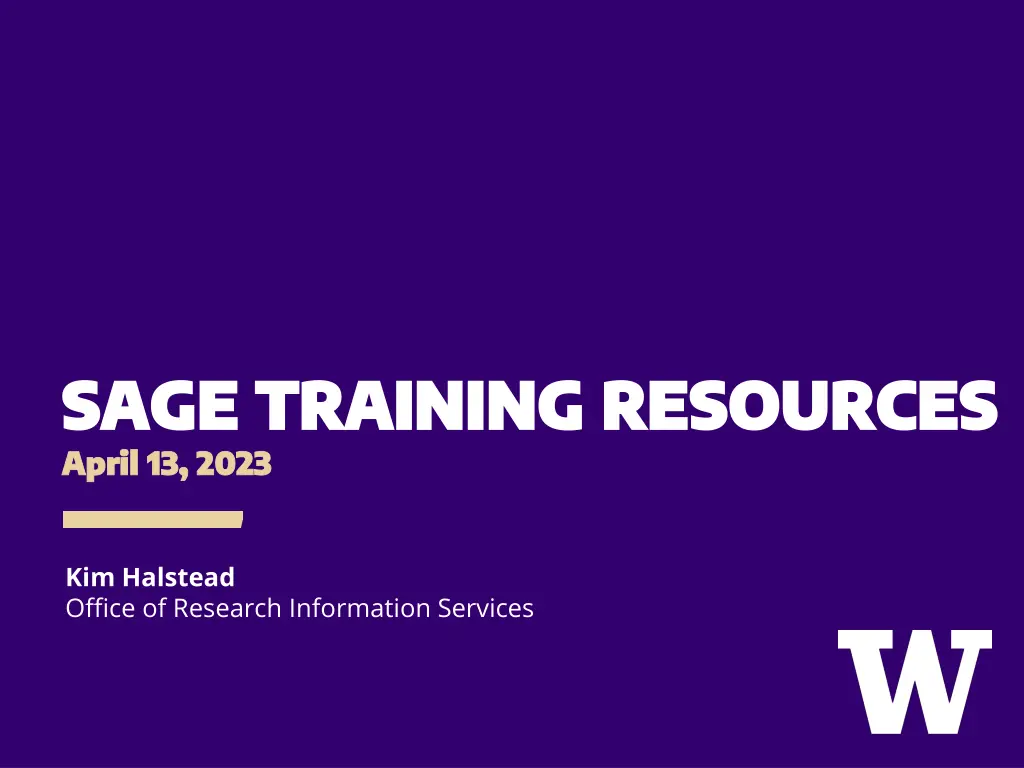 SAGE TRAINING RESOURCES
April 13, 2023

Kim Halstead
Office of Research Information Services

W